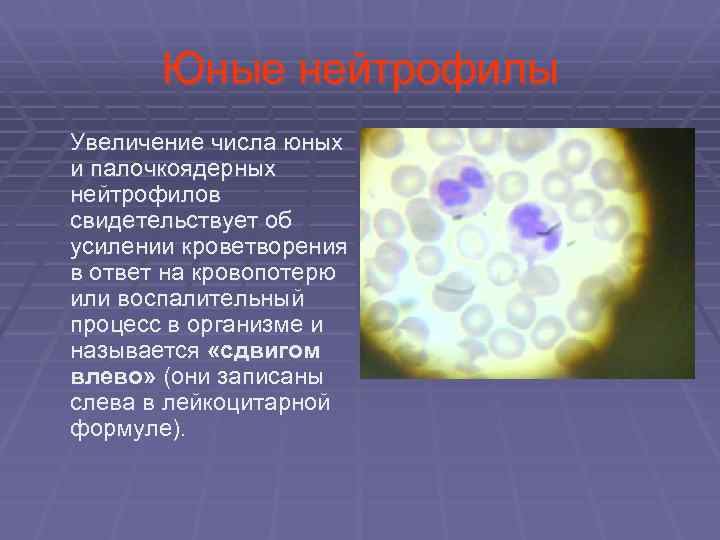 Юные нейтрофилы

Увеличение числа юных и палочкоядерных нейтрофилов свидетельствует об усилении кроветворения в ответ на кровопотерю или воспалительный процесс в организме и называется «сдвигом влево» (они записаны слева в лейкоцитарной формуле).